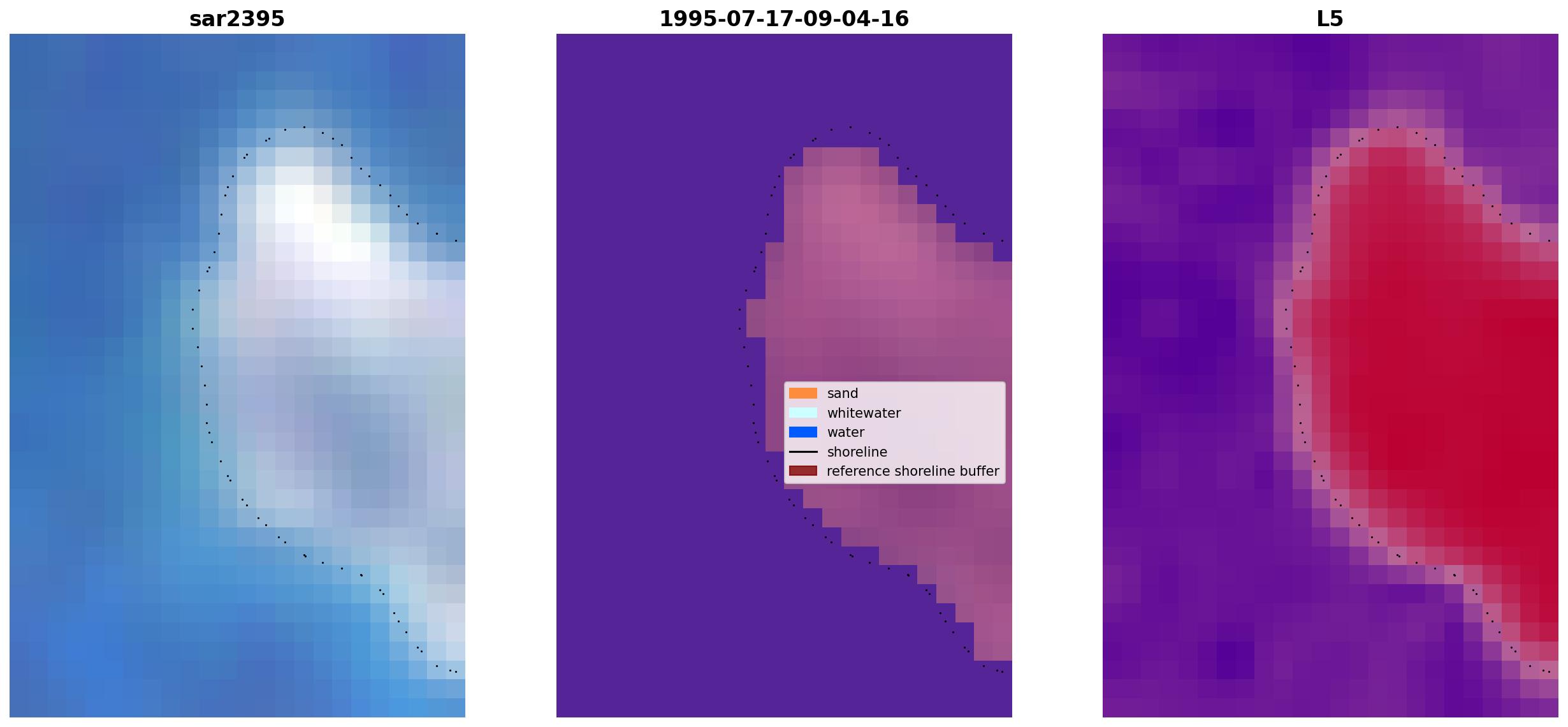 sar2395

1995-07-17-09-04-16

sand
whitewater
water
shoreline
reference shoreline buffer

L5